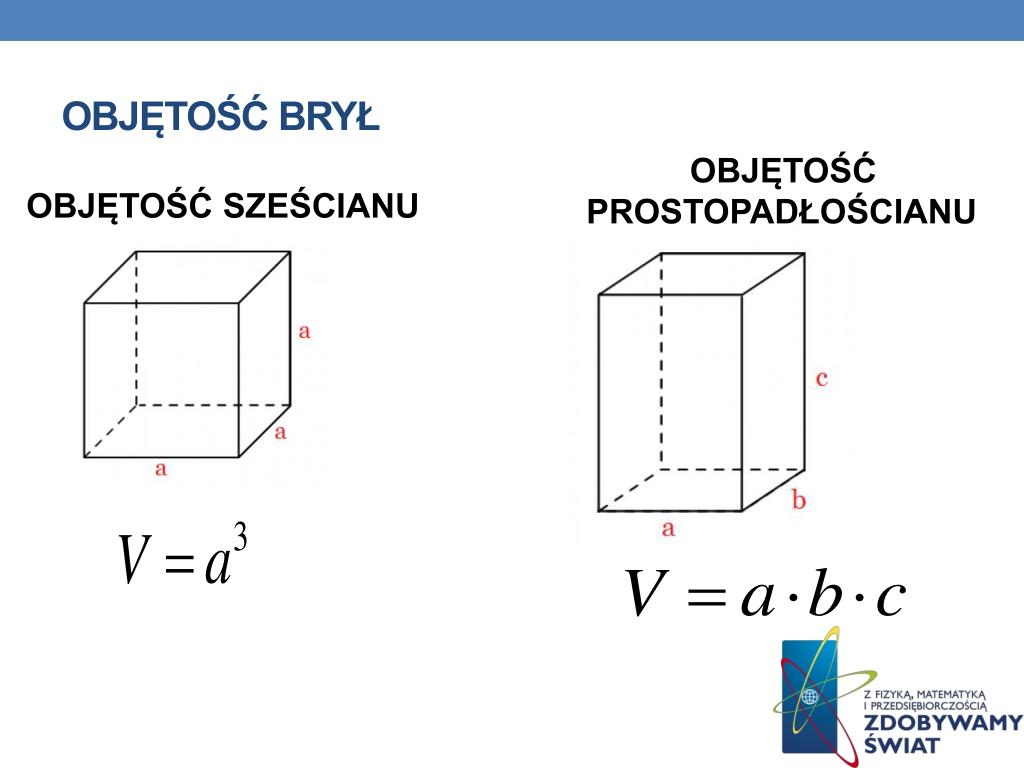 OBJĘTOŚĆ BRYŁ

OBJĘTOŚĆ SZEŚCIANU

a

a

a

$V = a^3$

OBJĘTOŚĆ PROSTOPADŁOŚCIANU

c

b

a

$V = a \cdot b \cdot c$

Z FIZYKĄ, MATEMATYKĄ I PRZEDSIĘBIORCZOŚCIĄ ZDOBYWAMY ŚWIAT